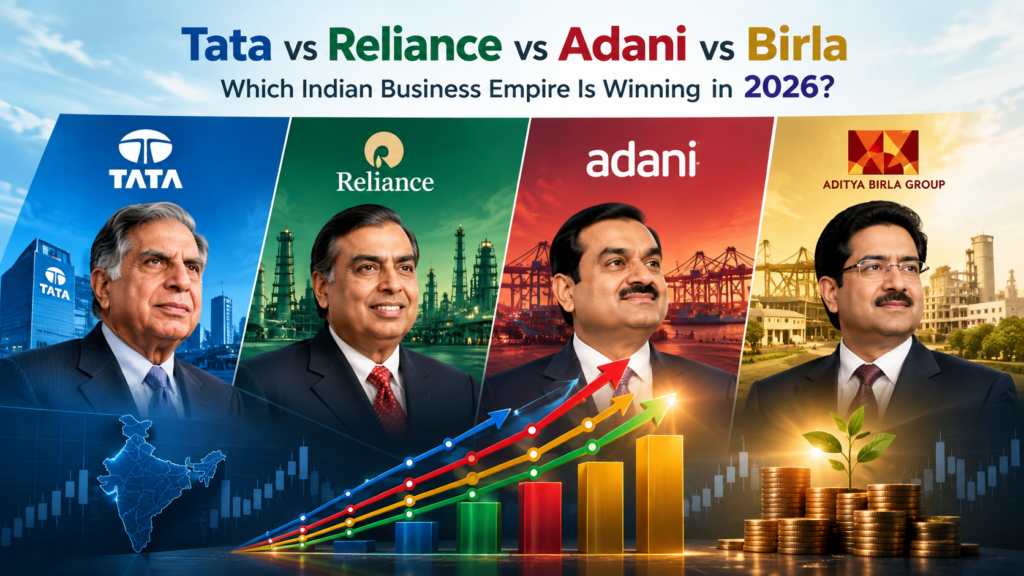 Tata vs Reliance vs Adani vs Birla
Which Indian Business Empire Is Winning in 2026?

TATA

Reliance

adani

ADITYA BIRLA GROUP

TATA